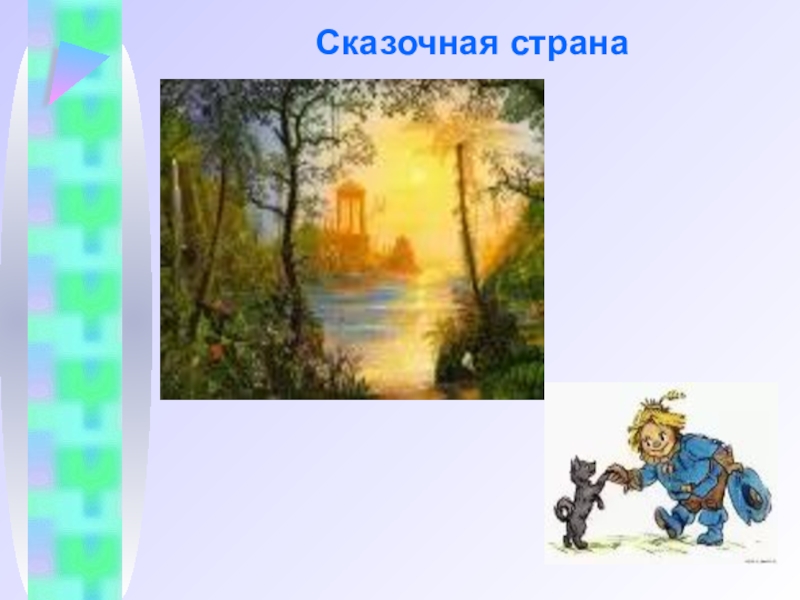 Сказочная страна